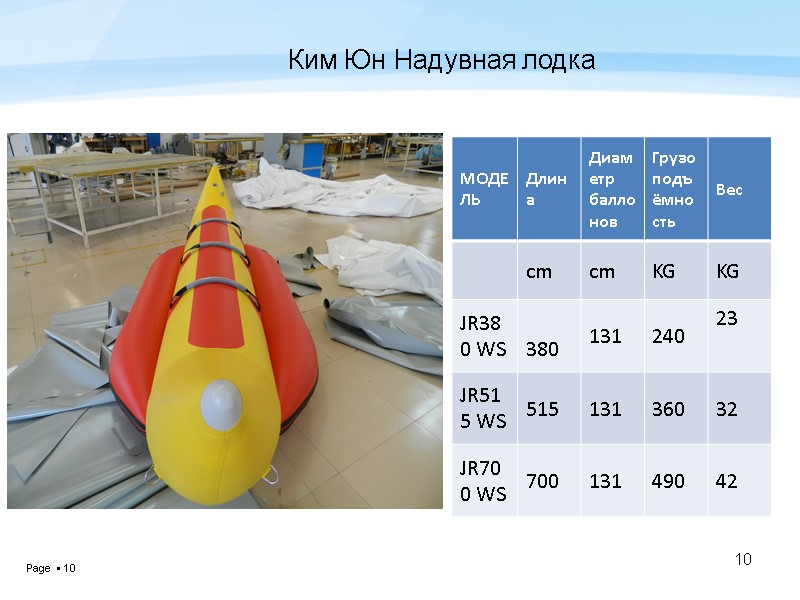 Ким Юн Надувная лодка

| МОДЕЛЬ | Длина | Диаметр баллонов | Грузоподъёмность | Вес |
|---|---|---|---|---|
| | cm | cm | KG | KG |
| JR380 WS | 380 | 131 | 240 | 23 |
| JR515 WS | 515 | 131 | 360 | 32 |
| JR700 WS | 700 | 131 | 490 | 42 |

Page ▪ 10

10